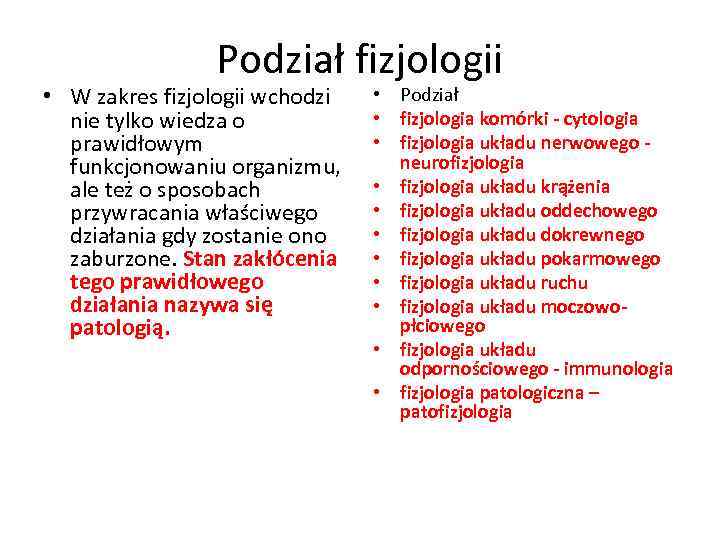 Podział fizjologii

• W zakres fizjologii wchodzi nie tylko wiedza o prawidłowym funkcjonowaniu organizmu, ale też o sposobach przywracania właściwego działania gdy zostanie ono zaburzone. Stan zakłócenia tego prawidłowego działania nazywa się patologią.

• Podział
• fizjologia komórki - cytologia
• fizjologia układu nerwowego - neurofizjologia
• fizjologia układu krążenia
• fizjologia układu oddechowego
• fizjologia układu dokrewnego
• fizjologia układu pokarmowego
• fizjologia układu ruchu
• fizjologia układu moczowo-płciowego
• fizjologia układu odpornościowego - immunologia
• fizjologia patologiczna – patofizjologia